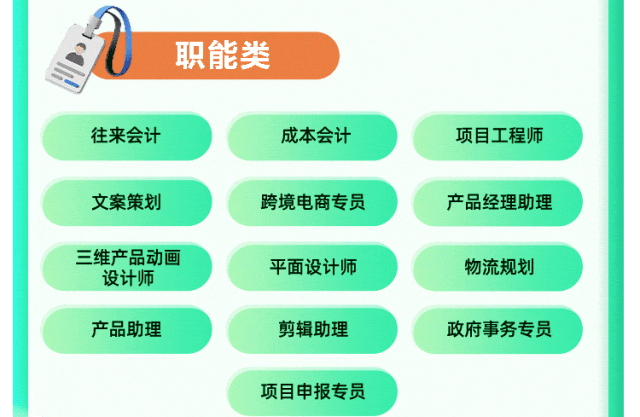 职能类

往来会计

成本会计

项目工程师

文案策划

跨境电商专员

产品经理助理

三维产品动画设计师

平面设计师

物流规划

产品助理

剪辑助理

政府事务专员

项目申报专员